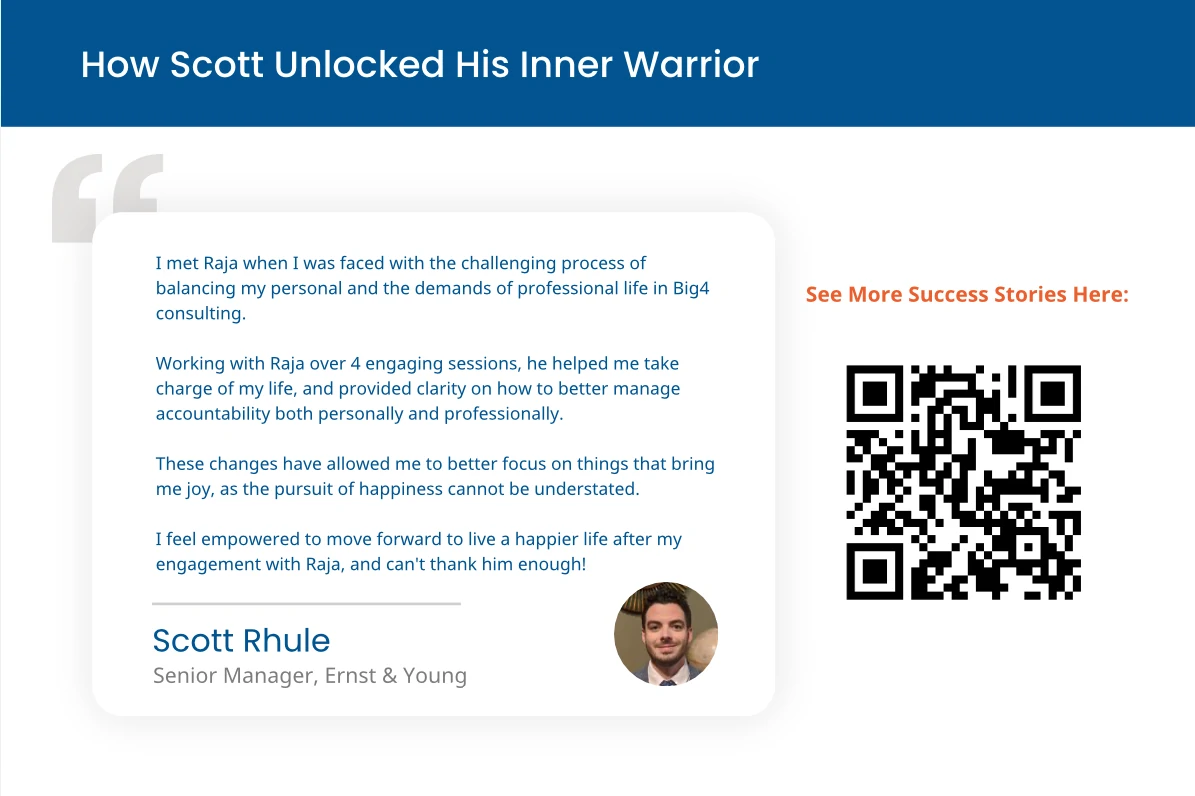 How Scott Unlocked His Inner Warrior

I met Raja when I was faced with the challenging process of balancing my personal and the demands of professional life in Big4 consulting.

Working with Raja over 4 engaging sessions, he helped me take charge of my life, and provided clarity on how to better manage accountability both personally and professionally.

These changes have allowed me to better focus on things that bring me joy, as the pursuit of happiness cannot be understated.

I feel empowered to move forward to live a happier life after my engagement with Raja, and can't thank him enough!

Scott Rhule
Senior Manager, Ernst & Young

See More Success Stories Here: